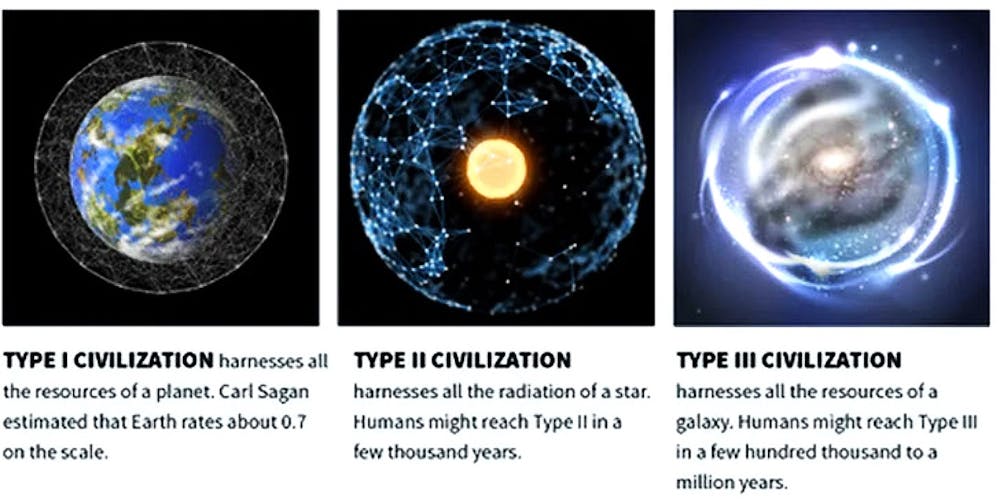 TYPE I CIVILIZATION harnesses all the resources of a planet. Carl Sagan estimated that Earth rates about 0.7 on the scale.

TYPE II CIVILIZATION harnesses all the radiation of a star. Humans might reach Type II in a few thousand years.

TYPE III CIVILIZATION harnesses all the resources of a galaxy. Humans might reach Type III in a few hundred thousand to a million years.